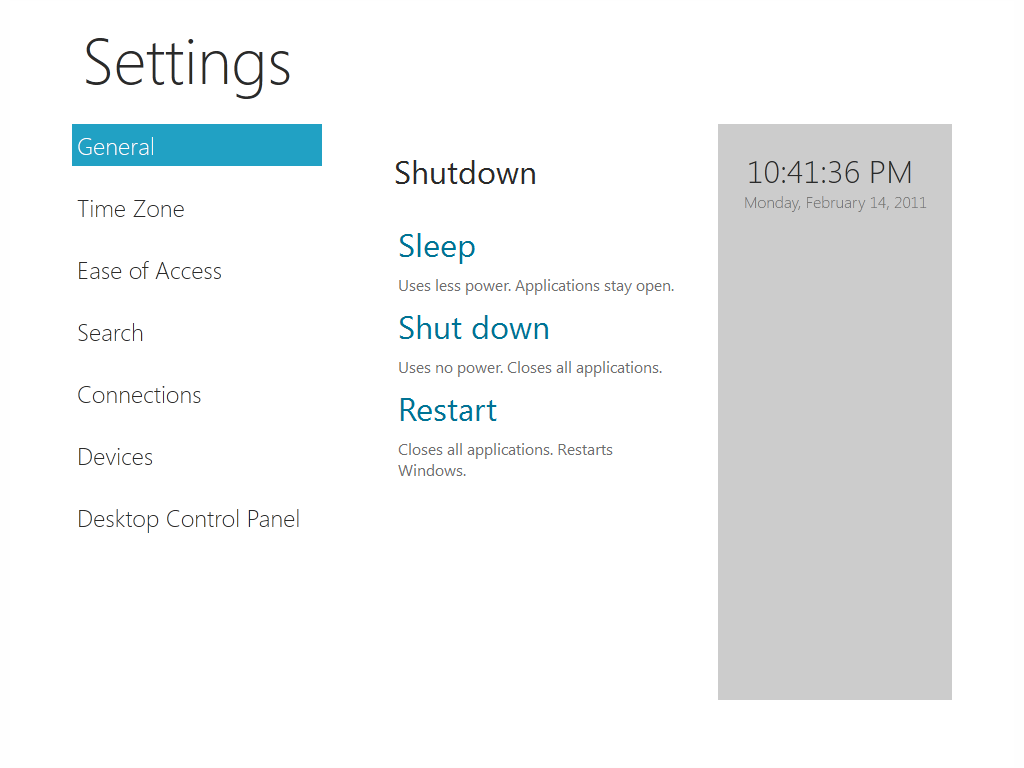 Settings

General

Time Zone

Ease of Access

Search

Connections

Devices

Desktop Control Panel

Shutdown

Sleep

Uses less power. Applications stay open.

Shut down

Uses no power. Closes all applications.

Restart

Closes all applications. Restarts Windows.

10:41:36 PM
Monday, February 14, 2011